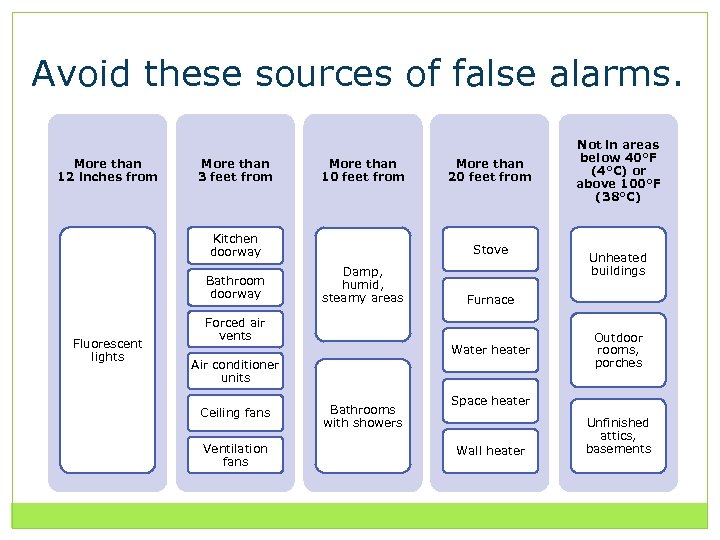 Avoid these sources of false alarms.

More than 12 inches from

Fluorescent lights

More than 3 feet from

Kitchen doorway

Bathroom doorway

Forced air vents

Air conditioner units

Ceiling fans

Ventilation fans

More than 10 feet from

Damp, humid, steamy areas

Bathrooms with showers

More than 20 feet from

Stove

Furnace

Water heater

Space heater

Wall heater

Not in areas below 40°F (4°C) or above 100°F (38°C)

Unheated buildings

Outdoor rooms, porches

Unfinished attics, basements